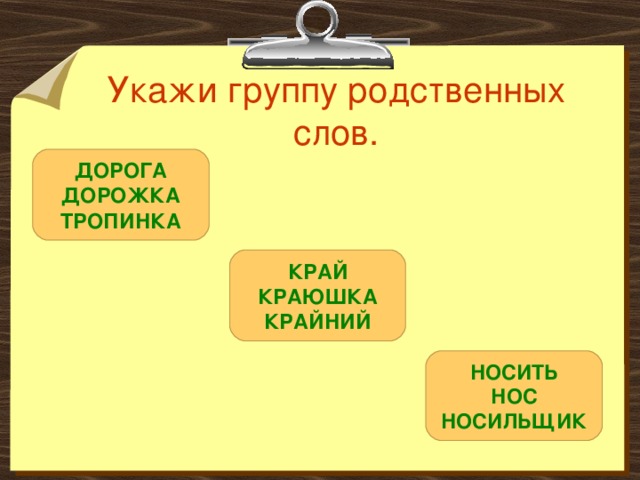 Укажи группу родственных слов.

ДОРОГА
ДОРОЖКА
ТРОПИНКА

КРАЙ
КРАЮШКА
КРАЙНИЙ

НОСИТЬ
НОС
НОСИЛЬЩИК